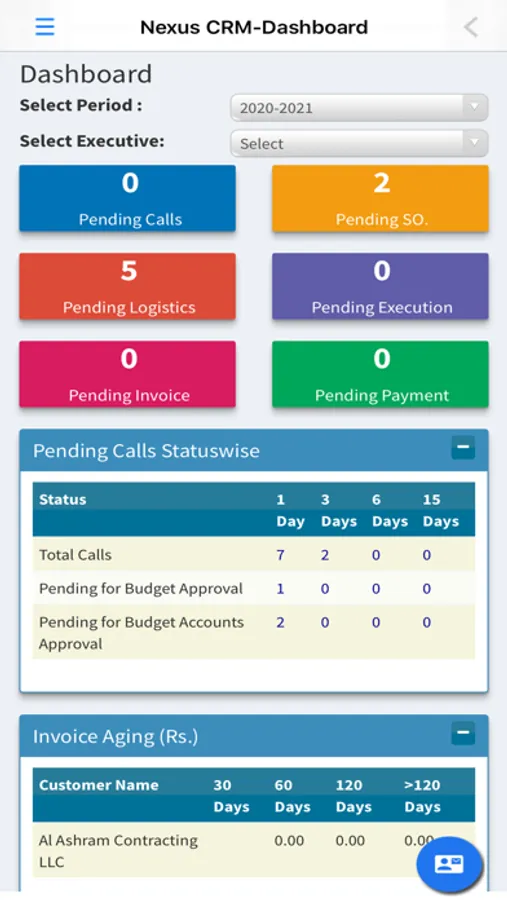 Nexus CRM-Dashboard

Dashboard

Select Period : 2020-2021

Select Executive: Select

0
Pending Calls

2
Pending SO.

5
Pending Logistics

0
Pending Execution

0
Pending Invoice

0
Pending Payment

Pending Calls Statuswise

| Status | 1 Day | 3 Days | 6 Days | 15 Days |
|---|---|---|---|---|
| Total Calls | 7 | 2 | 0 | 0 |
| Pending for Budget Approval | 1 | 0 | 0 | 0 |
| Pending for Budget Accounts Approval | 2 | 0 | 0 | 0 |

Invoice Aging (Rs.)

| Customer Name | 30 Days | 60 Days | 120 Days | >120 Days |
|---|---|---|---|---|
| Al Ashram Contracting LLC | | 0.00 | 0.00 | 0.00 |